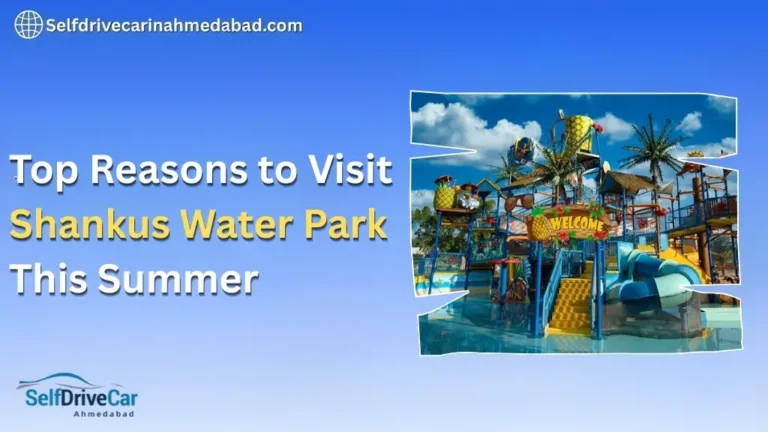 Selfdrivecarinahmedabad.com

Top Reasons to Visit Shankus Water Park This Summer

WELCOME

SelfDriveCar
Ahmedabad